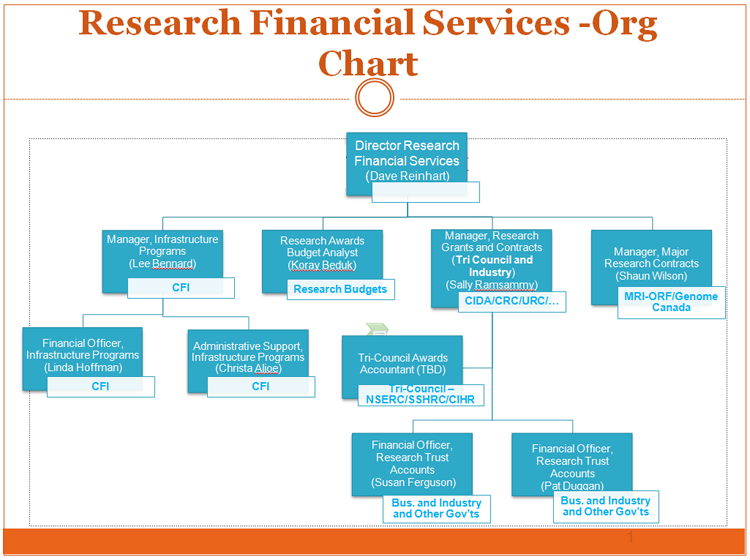 Research Financial Services -Org Chart

Director Research Financial Services (Dave Reinhart)

Manager, Infrastructure Programs (Lee Bennard)
CFI

Research Awards Budget Analyst (Koray Beduk)
Research Budgets

Manager, Research Grants and Contracts (Tri Council and Industry) (Sally Ramsammy)
CIDA/CRC/URC/…

Manager, Major Research Contracts (Shaun Wilson)
MRI-ORF/Genome Canada

Financial Officer, Infrastructure Programs (Linda Hoffman)
CFI

Administrative Support, Infrastructure Programs (Christa Aljoe)
CFI

Tri-Council Awards Accountant (TBD)
Tri-Council – NSERC/SSHRC/CIHR

Financial Officer, Research Trust Accounts (Susan Ferguson)
Bus. and Industry and Other Gov'ts

Financial Officer, Research Trust Accounts (Pat Duggan)
Bus. and Industry and Other Gov'ts

1